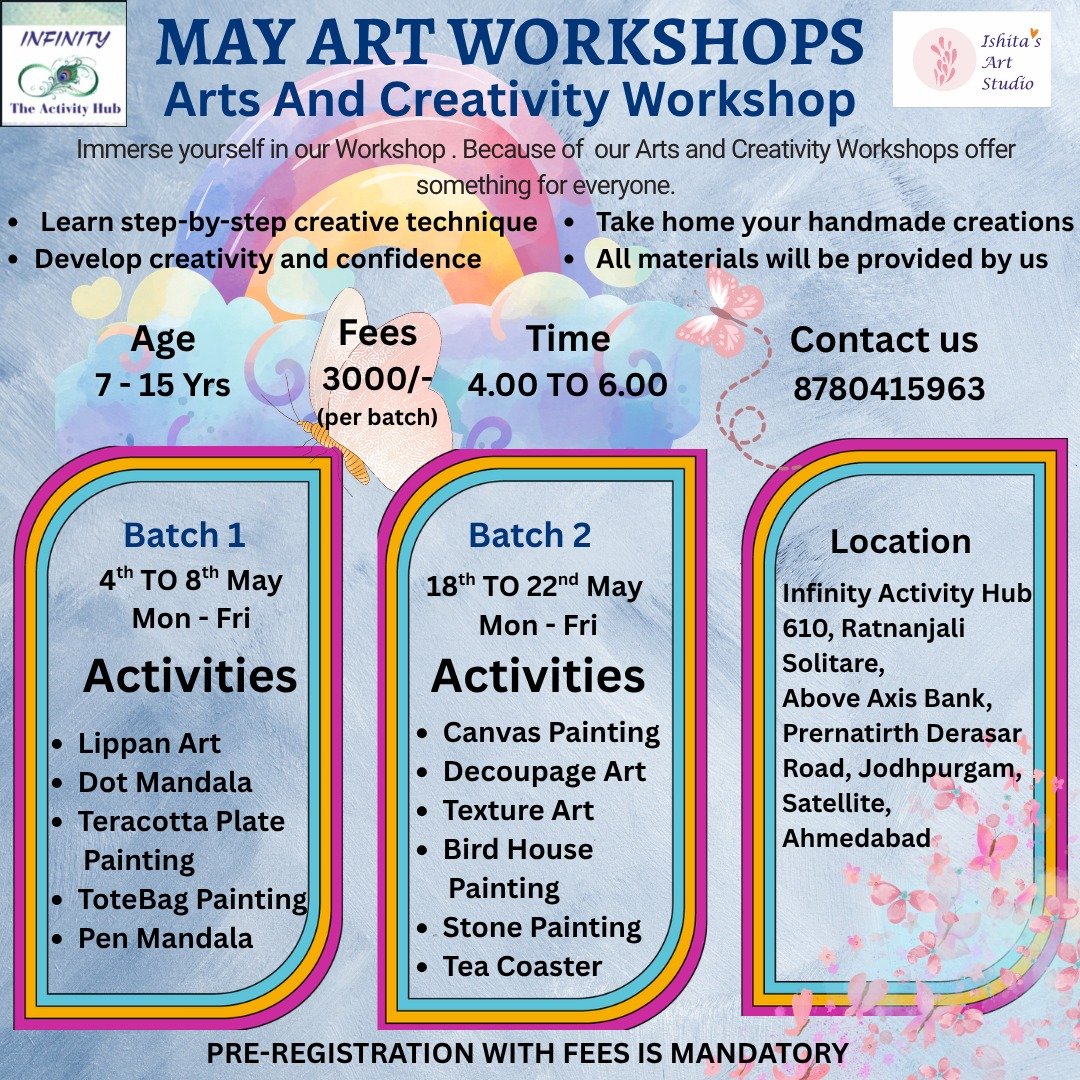 INFINITY
The Activity Hub

MAY ART WORKSHOPS
Arts And Creativity Workshop

Ishita's Art Studio

Immerse yourself in our Workshop . Because of our Arts and Creativity Workshops offer something for everyone.

• Learn step-by-step creative technique
• Develop creativity and confidence
• Take home your handmade creations
• All materials will be provided by us

Age
7 - 15 Yrs

Fees
3000/-
(per batch)

Time
4.00 TO 6.00

Contact us
8780415963

Batch 1
4$^{th}$ TO 8$^{th}$ May
Mon - Fri
Activities
• Lippan Art
• Dot Mandala
• Teracotta Plate Painting
• ToteBag Painting
• Pen Mandala

Batch 2
18$^{th}$ TO 22$^{nd}$ May
Mon - Fri
Activities
• Canvas Painting
• Decoupage Art
• Texture Art
• Bird House Painting
• Stone Painting
• Tea Coaster

Location
Infinity Activity Hub
610, Ratnanjali Solitare,
Above Axis Bank,
Prernatirth Derasar Road, Jodhpurgam,
Satellite,
Ahmedabad

PRE-REGISTRATION WITH FEES IS MANDATORY